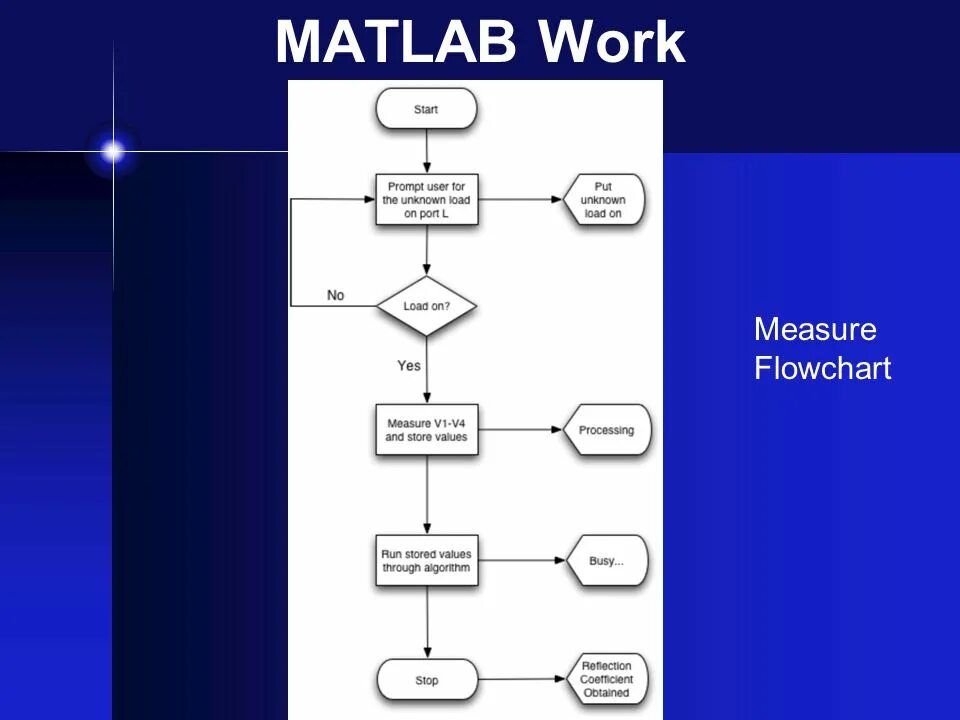 MATLAB Work

Start

Prompt user for the unknown load on port L

Put unknown load on

No

Load on?

Yes

Measure V1-V4 and store values

Processing

Run stored values through algorithm

Busy...

Stop

Reflection Coefficient Obtained

Measure Flowchart